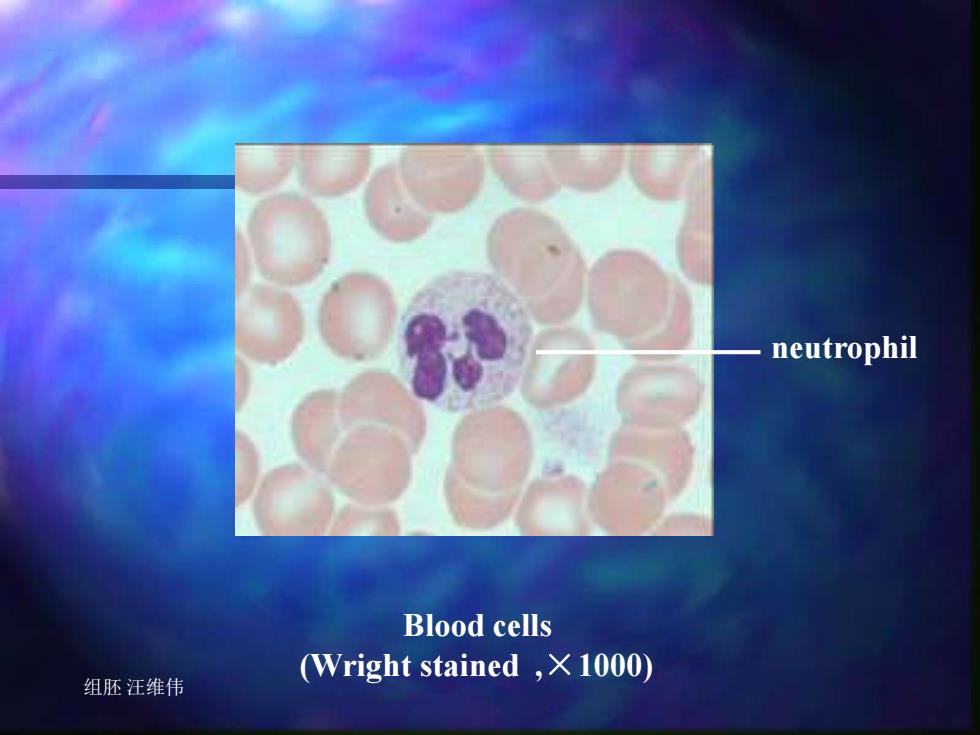 neutrophil

Blood cells
(Wright stained ,×1000)

组胚 汪维伟